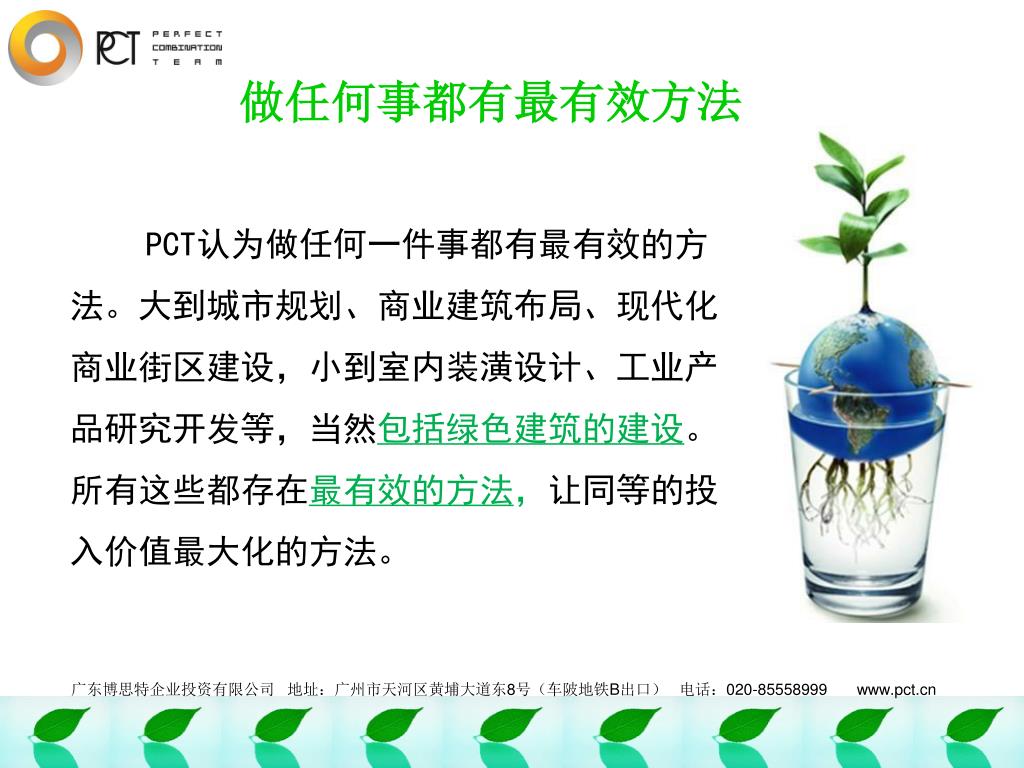 PCT PERFECT COMBINATION TEAM

做任何事都有最有效方法

PCT认为做任何一件事都有最有效的方法。大到城市规划、商业建筑布局、现代化商业街区建设，小到室内装潢设计、工业产品研究开发等，当然包括绿色建筑的建设。所有这些都存在最有效的方法，让同等的投入价值最大化的方法。

广东博思特企业投资有限公司 地址：广州市天河区黄埔大道东8号（车陂地铁B出口） 电话：020-85558999 www.pct.cn